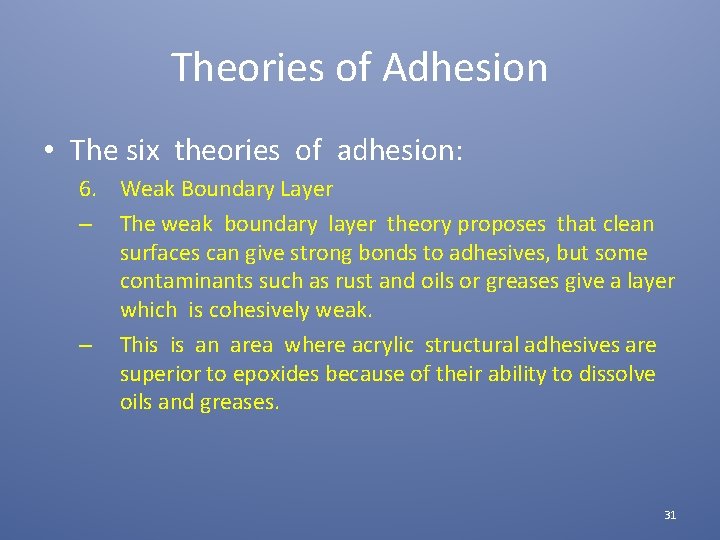 Theories of Adhesion

• The six theories of adhesion:

6. Weak Boundary Layer

– The weak boundary layer theory proposes that clean surfaces can give strong bonds to adhesives, but some contaminants such as rust and oils or greases give a layer which is cohesively weak.

– This is an area where acrylic structural adhesives are superior to epoxides because of their ability to dissolve oils and greases.

31